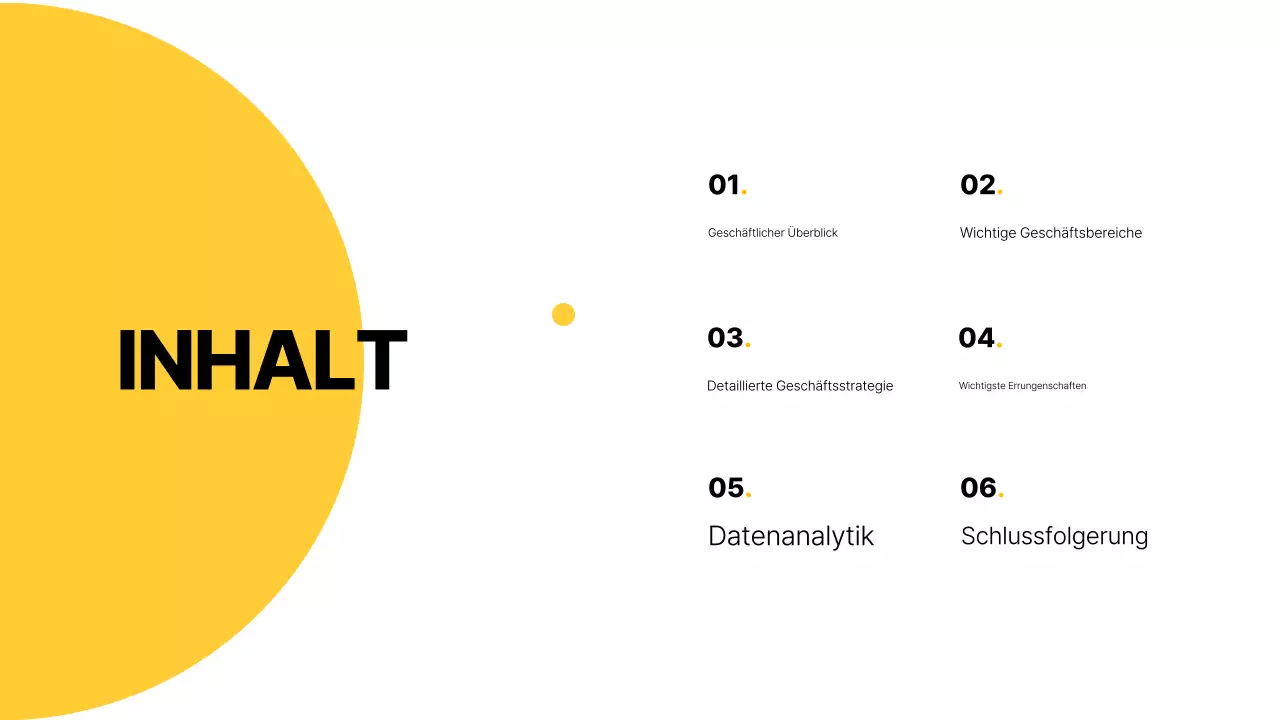 INHALT

01.

Geschäftlicher Überblick

02.

Wichtige Geschäftsbereiche

03.

Detaillierte Geschäftsstrategie

04.

Wichtigste Errungenschaften

05.

Datenanalytik

06.

Schlussfolgerung